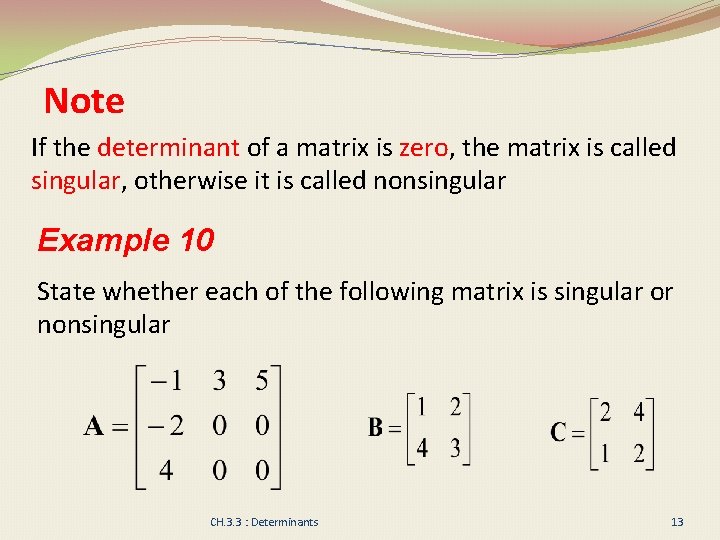 Note

If the determinant of a matrix is zero, the matrix is called singular, otherwise it is called nonsingular

Example 10

State whether each of the following matrix is singular or nonsingular

$\mathbf{A} = \begin{bmatrix} -1 & 3 & 5 \\ -2 & 0 & 0 \\ 4 & 0 & 0 \end{bmatrix}$ $\mathbf{B} = \begin{bmatrix} 1 & 2 \\ 4 & 3 \end{bmatrix}$ $\mathbf{C} = \begin{bmatrix} 2 & 4 \\ 1 & 2 \end{bmatrix}$

CH.3.3 : Determinants

13